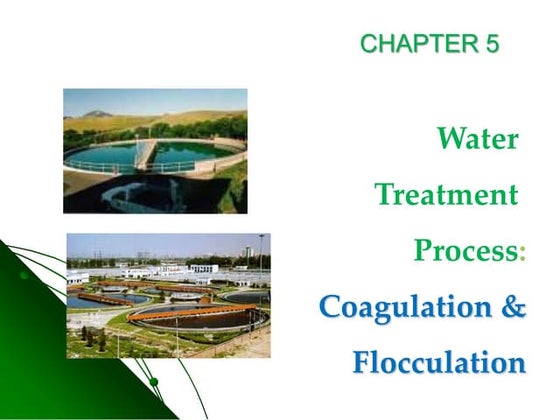 CHAPTER 5

Water Treatment Process: Coagulation & Flocculation